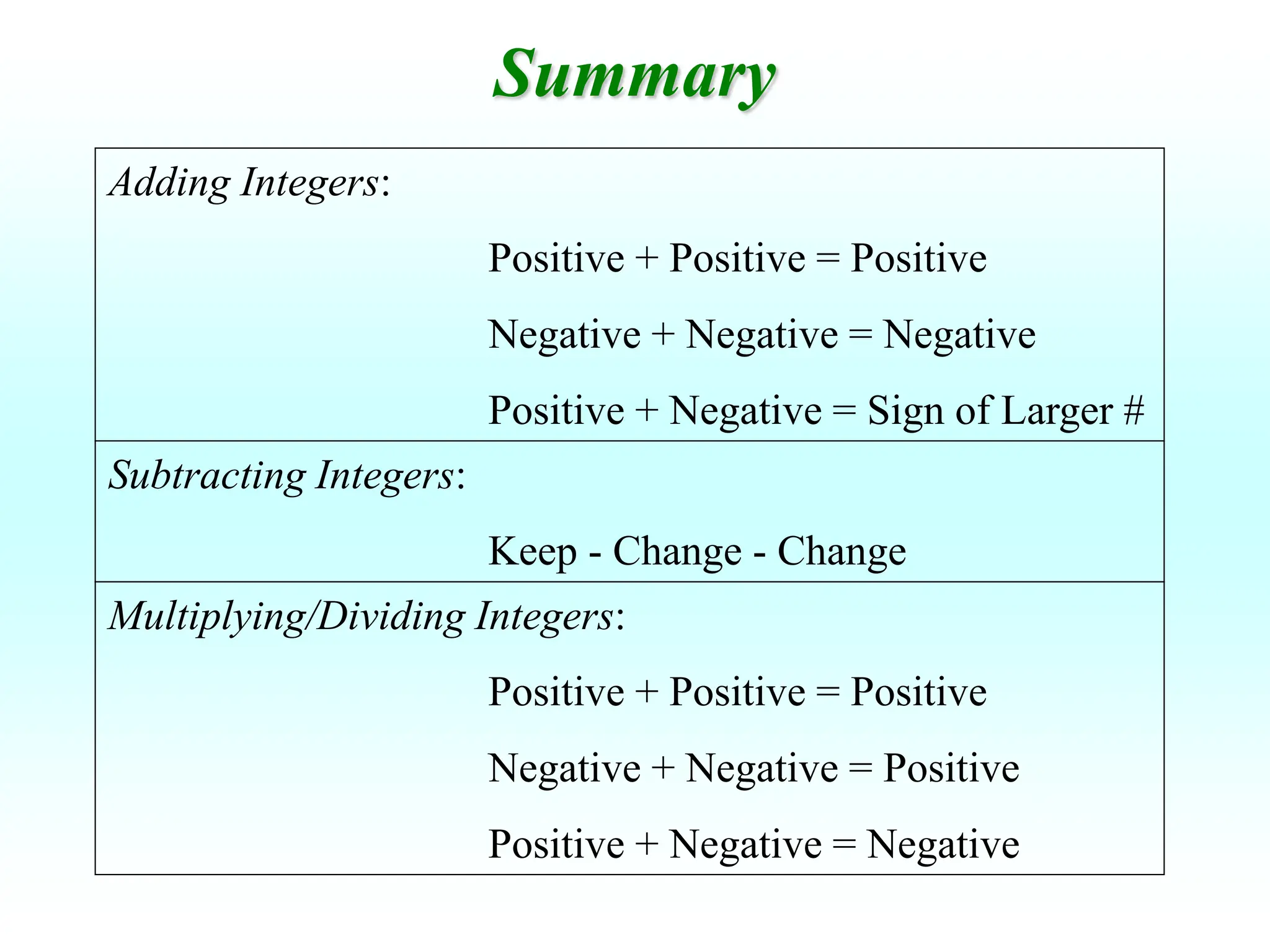 Summary

Adding Integers:

Positive + Positive = Positive

Negative + Negative = Negative

Positive + Negative = Sign of Larger #

Subtracting Integers:

Keep - Change - Change

Multiplying/Dividing Integers:

Positive + Positive = Positive

Negative + Negative = Positive

Positive + Negative = Negative